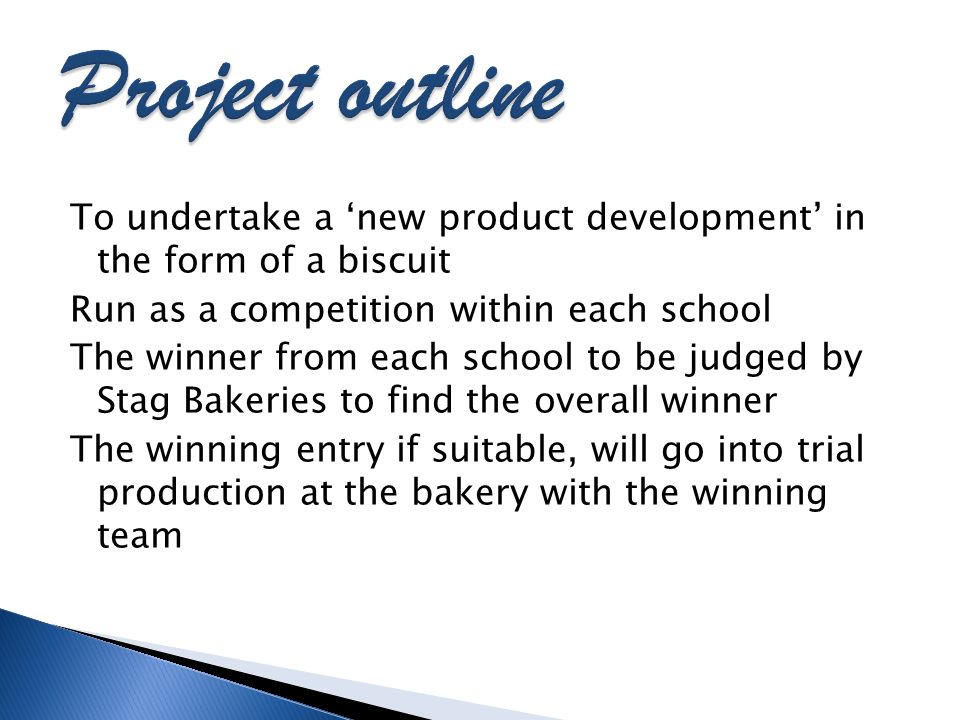 Project outline

To undertake a ‘new product development’ in the form of a biscuit

Run as a competition within each school

The winner from each school to be judged by Stag Bakeries to find the overall winner

The winning entry if suitable, will go into trial production at the bakery with the winning team